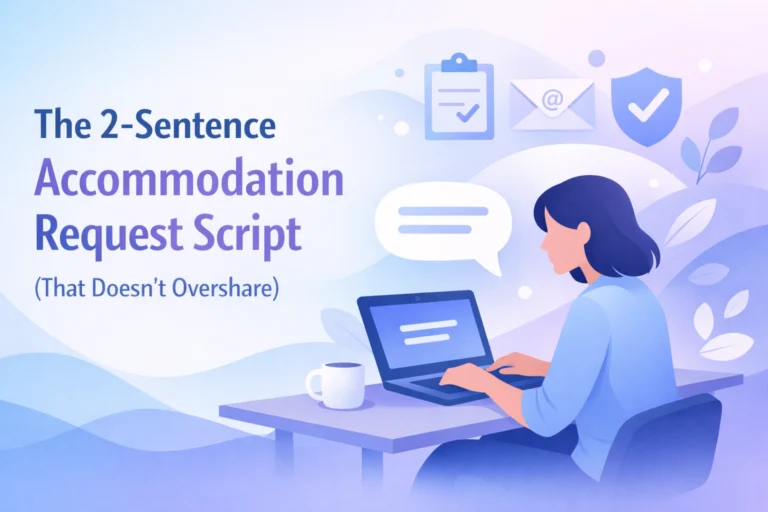 The 2-Sentence Accommodation Request Script (That Doesn't Overshare)

@